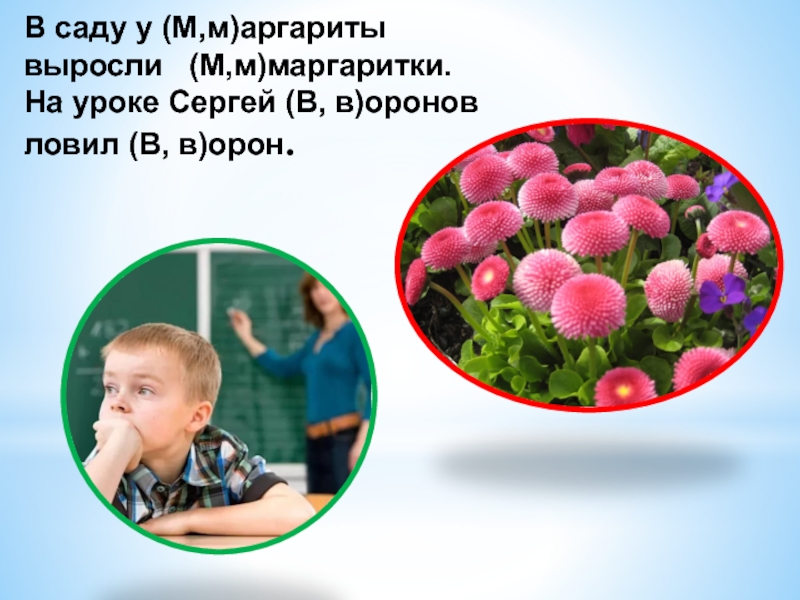 В саду у (М,м)аргариты выросли (М,м)маргаритки.
На уроке Сергей (В, в)оронов ловил (В, в)орон.